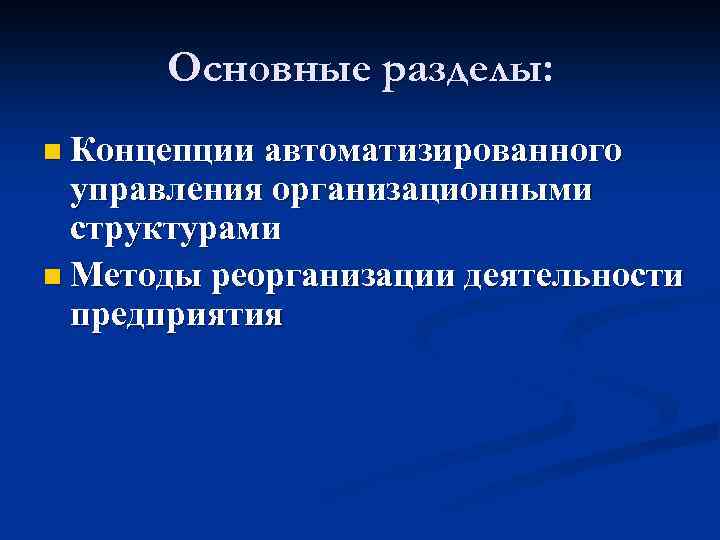 Основные разделы:

Концепции автоматизированного управления организационными структурами

Методы реорганизации деятельности предприятия